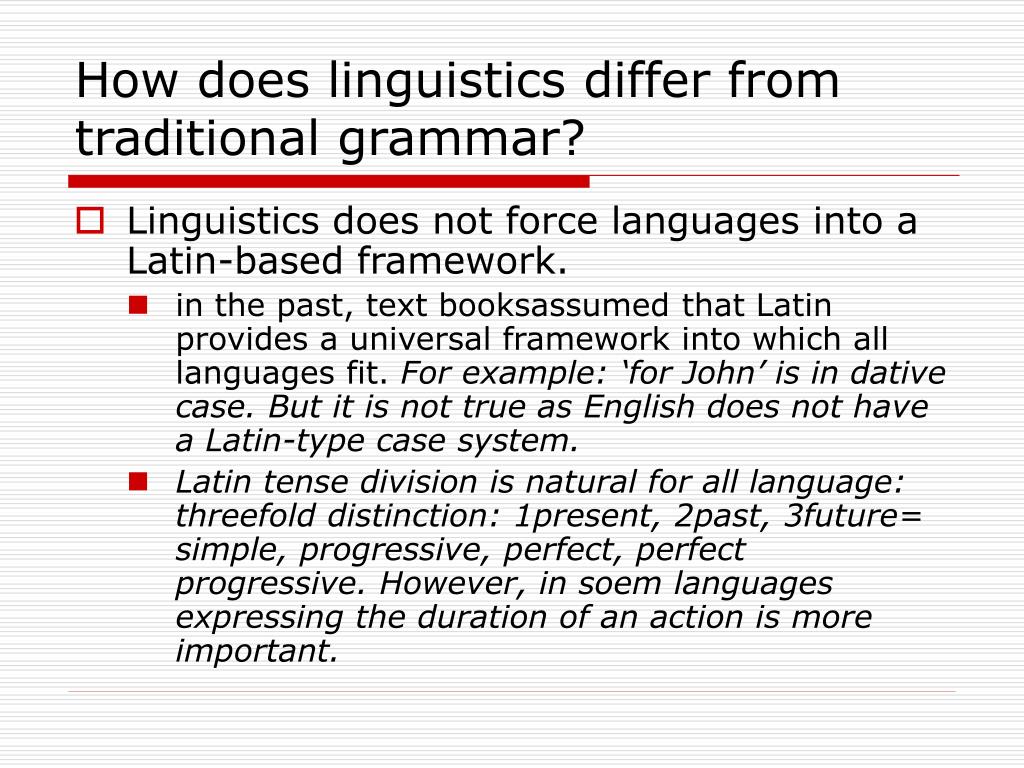 How does linguistics differ from traditional grammar?

Linguistics does not force languages into a Latin-based framework.

in the past, text booksassumed that Latin provides a universal framework into which all languages fit. For example: ‘for John’ is in dative case. But it is not true as English does not have a Latin-type case system.

Latin tense division is natural for all language: threefold distinction: 1present, 2past, 3future= simple, progressive, perfect, perfect progressive. However, in soem languages expressing the duration of an action is more important.